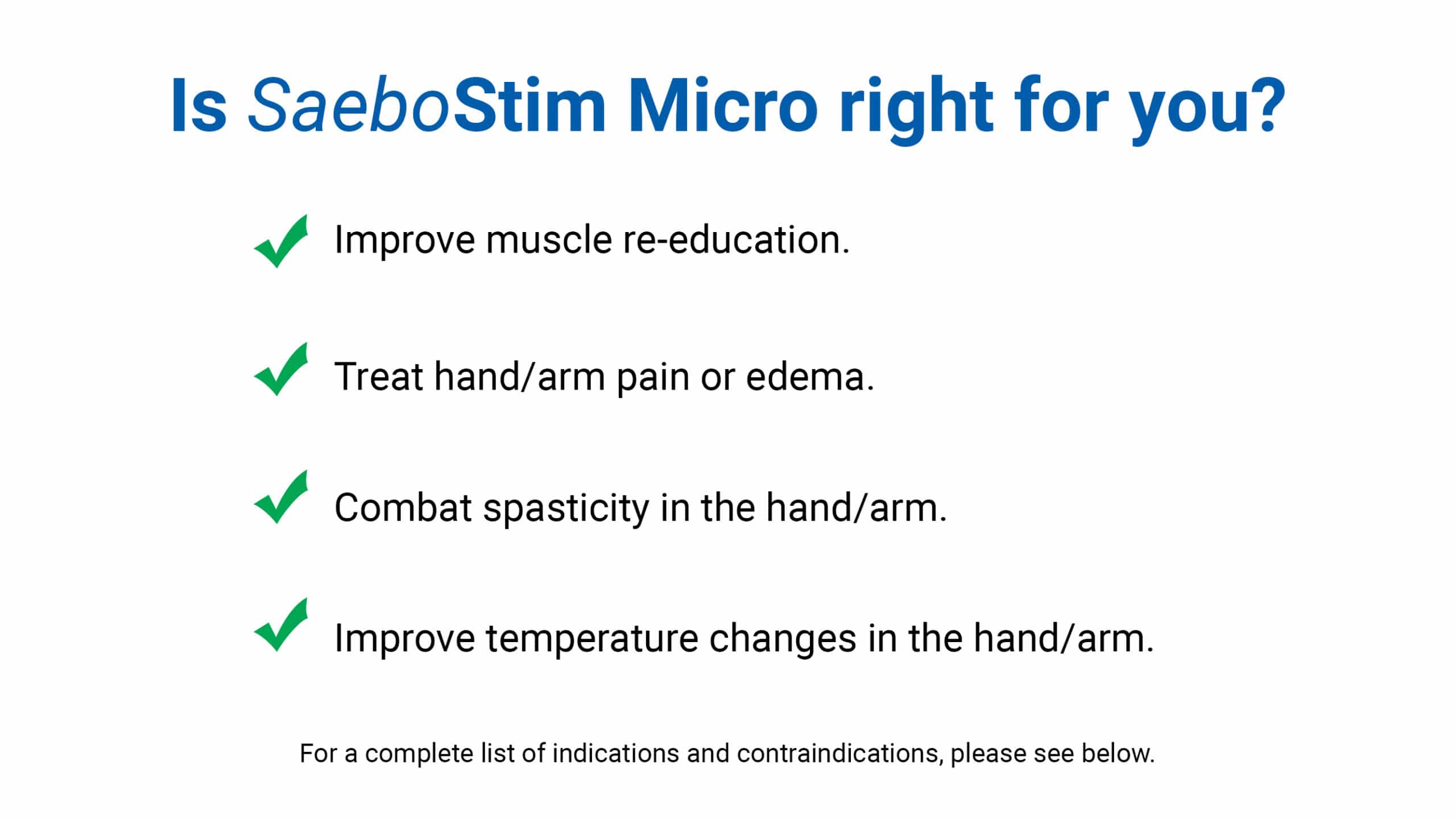 Is SaeboStim Micro right for you?

Improve muscle re-education.

Treat hand/arm pain or edema.

Combat spasticity in the hand/arm.

Improve temperature changes in the hand/arm.

For a complete list of indications and contraindications, please see below.